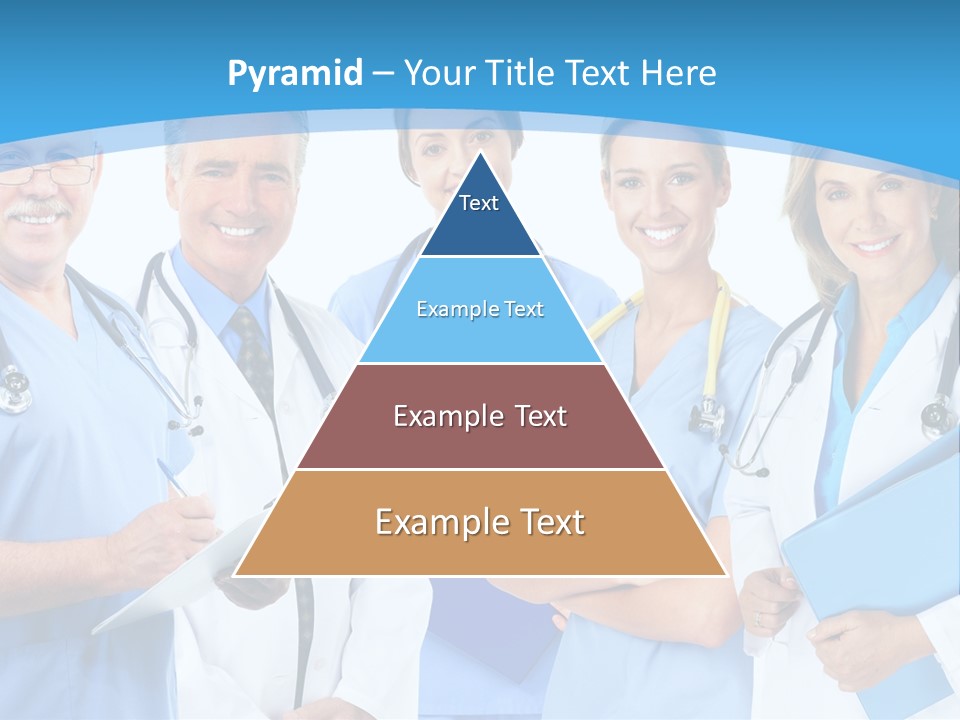 Pyramid – Your Title Text Here

Text

Example Text

Example Text

Example Text